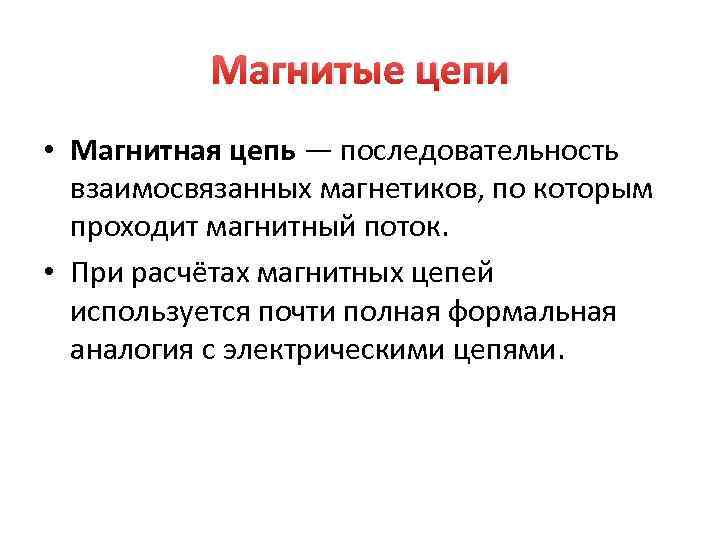 Магнитые цепи

• Магнитная цепь — последовательность взаимосвязанных магнетиков, по которым проходит магнитный поток.

• При расчётах магнитных цепей используется почти полная формальная аналогия с электрическими цепями.